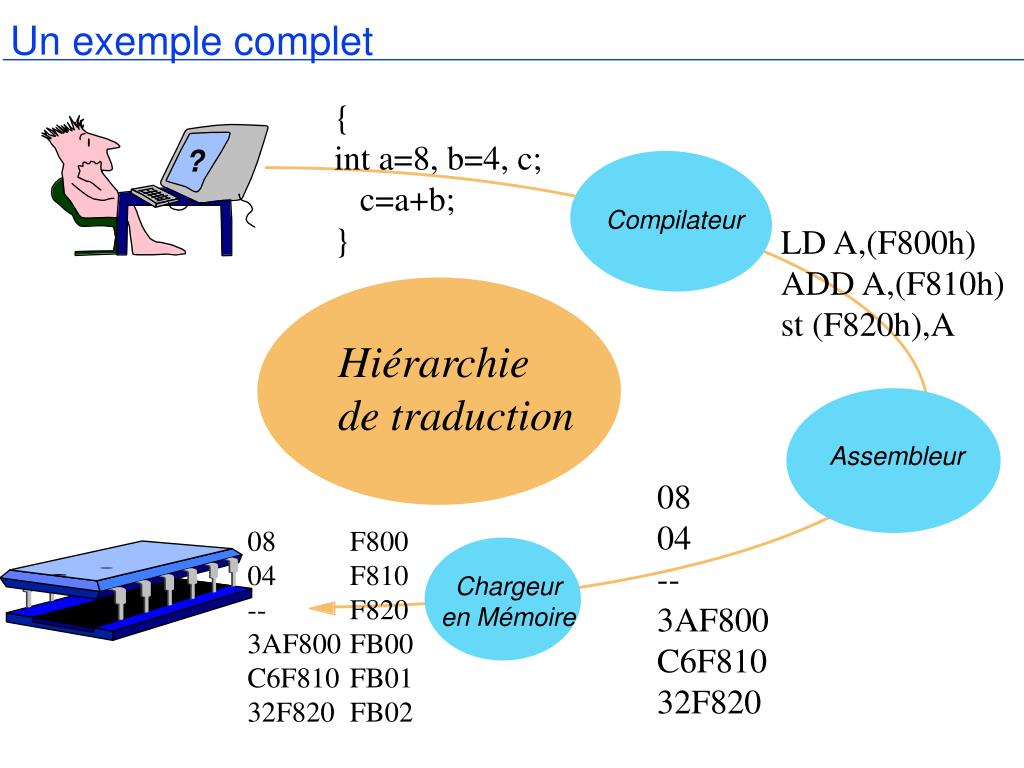 Un exemple complet

?

{
int a=8, b=4, c;
c=a+b;
}

Compilateur

LD A,(F800h)
ADD A,(F810h)
st (F820h),A

Hiérarchie
de traduction

Assembleur

08
04
--
3AF800
C6F810
32F820

Chargeur
en Mémoire

| 08 | F800 |
|---|---|
| 04 | F810 |
| -- | F820 |
| 3AF800 | FB00 |
| C6F810 | FB01 |
| 32F820 | FB02 |